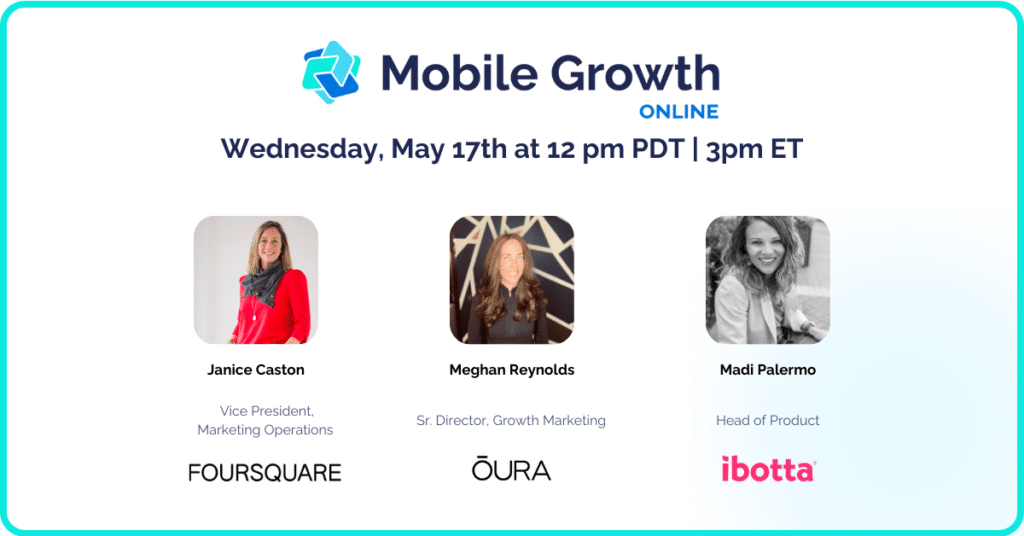 Mobile Growth
ONLINE

Wednesday, May 17th at 12 pm PDT | 3pm ET

Janice Caston

Vice President, Marketing Operations

FOURSQUARE

Meghan Reynolds

Sr. Director, Growth Marketing

ŌURA

Madi Palermo

Head of Product

ibotta